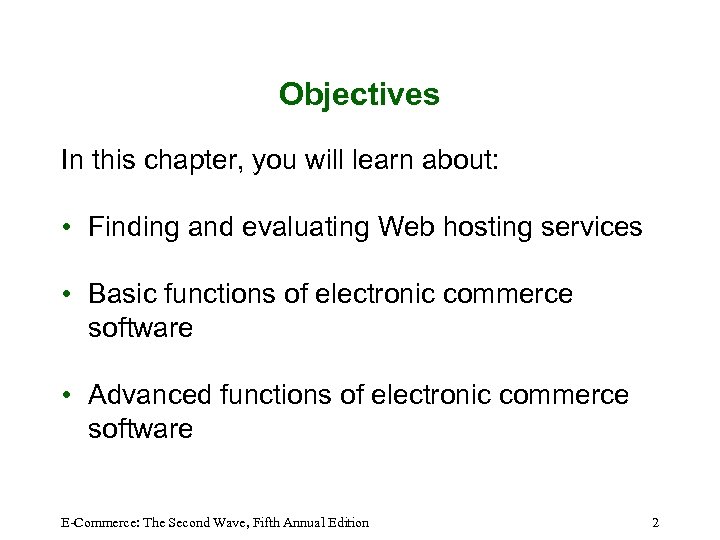 Objectives

In this chapter, you will learn about:

• Finding and evaluating Web hosting services

• Basic functions of electronic commerce software

• Advanced functions of electronic commerce software

E-Commerce: The Second Wave, Fifth Annual Edition

2